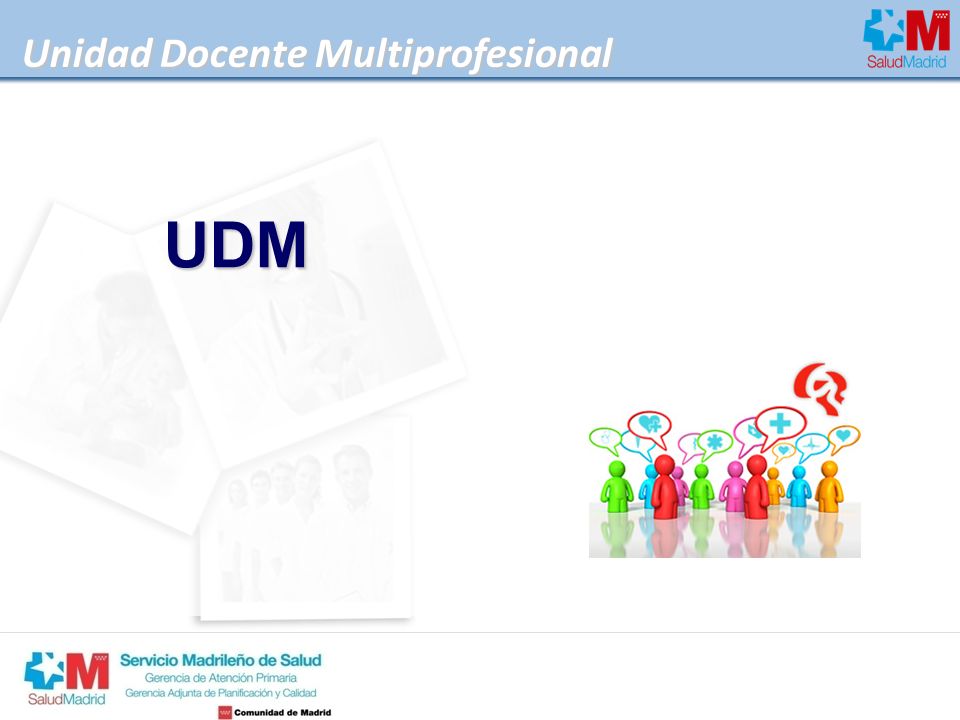 Unidad Docente Multiprofesional

SaludMadrid

UDM

SaludMadrid

Servicio Madrileño de Salud
Gerencia de Atención Primaria
Gerencia Adjunta de Planificación y Calidad

Comunidad de Madrid